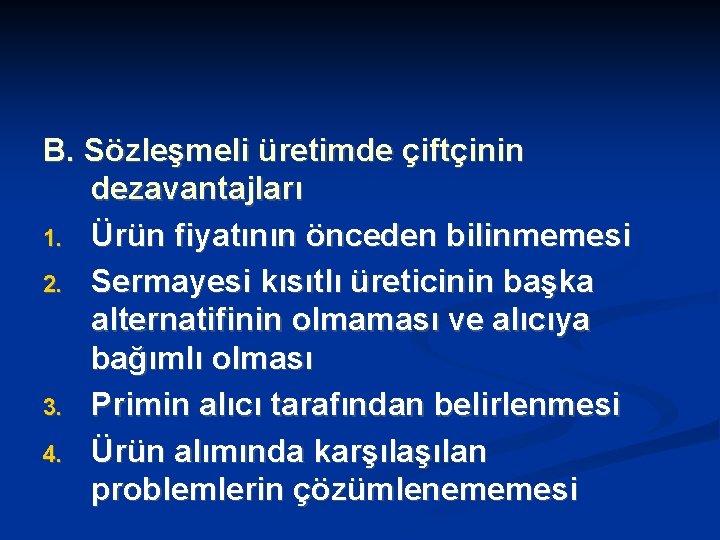 B. Sözleşmeli üretimde çiftçinin dezavantajları

1. Ürün fiyatının önceden bilinmemesi
2. Sermayesi kısıtlı üreticinin başka alternatifinin olmaması ve alıcıya bağımlı olması
3. Primin alıcı tarafından belirlenmesi
4. Ürün alımında karşılaşılan problemlerin çözümlenememesi